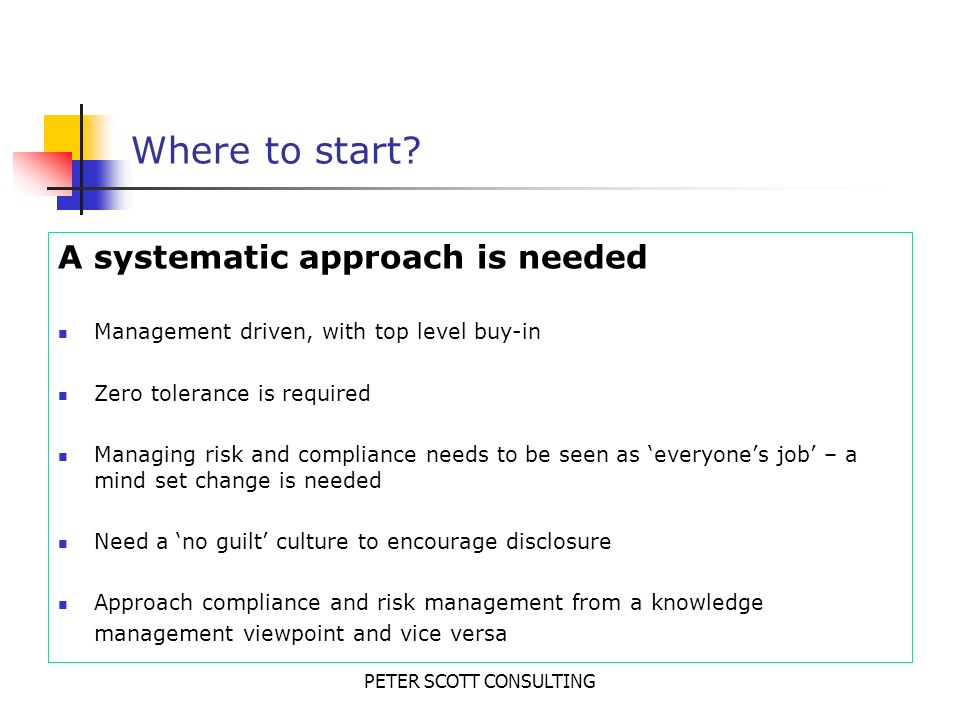 Where to start?

A systematic approach is needed

- Management driven, with top level buy-in
- Zero tolerance is required
- Managing risk and compliance needs to be seen as ‘everyone’s job’ – a mind set change is needed
- Need a ‘no guilt’ culture to encourage disclosure
- Approach compliance and risk management from a knowledge management viewpoint and vice versa

PETER SCOTT CONSULTING